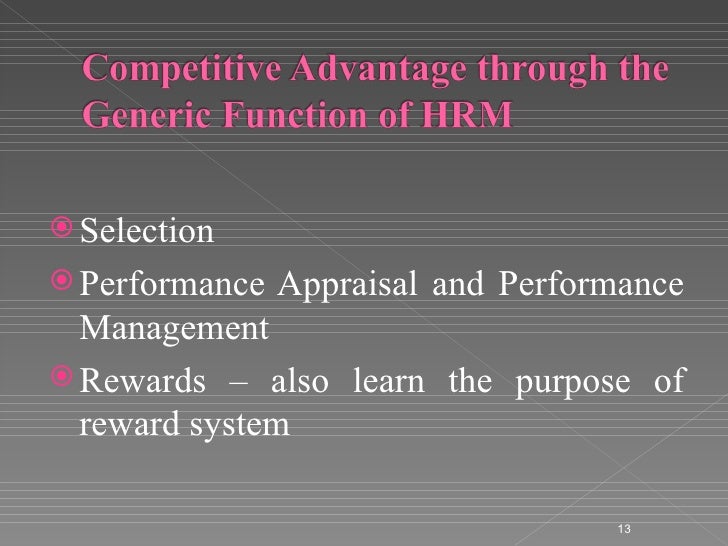 Competitive Advantage through the Generic Function of HRM

Selection

Performance Appraisal and Performance Management

Rewards – also learn the purpose of reward system

13